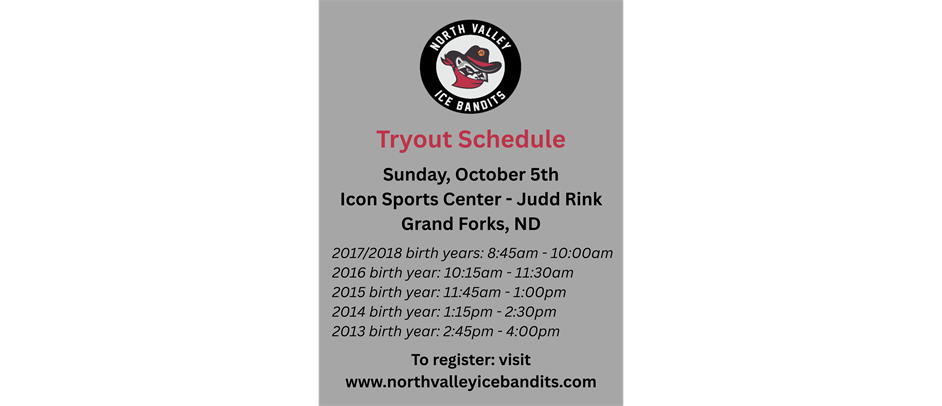 NORTH VALLEY
ICE BANDITS

Tryout Schedule

Sunday, October 5th
Icon Sports Center - Judd Rink
Grand Forks, ND

2017/2018 birth years: 8:45am - 10:00am
2016 birth year: 10:15am - 11:30am
2015 birth year: 11:45am - 1:00pm
2014 birth year: 1:15pm - 2:30pm
2013 birth year: 2:45pm - 4:00pm

To register: visit
www.northvalleyicebandits.com